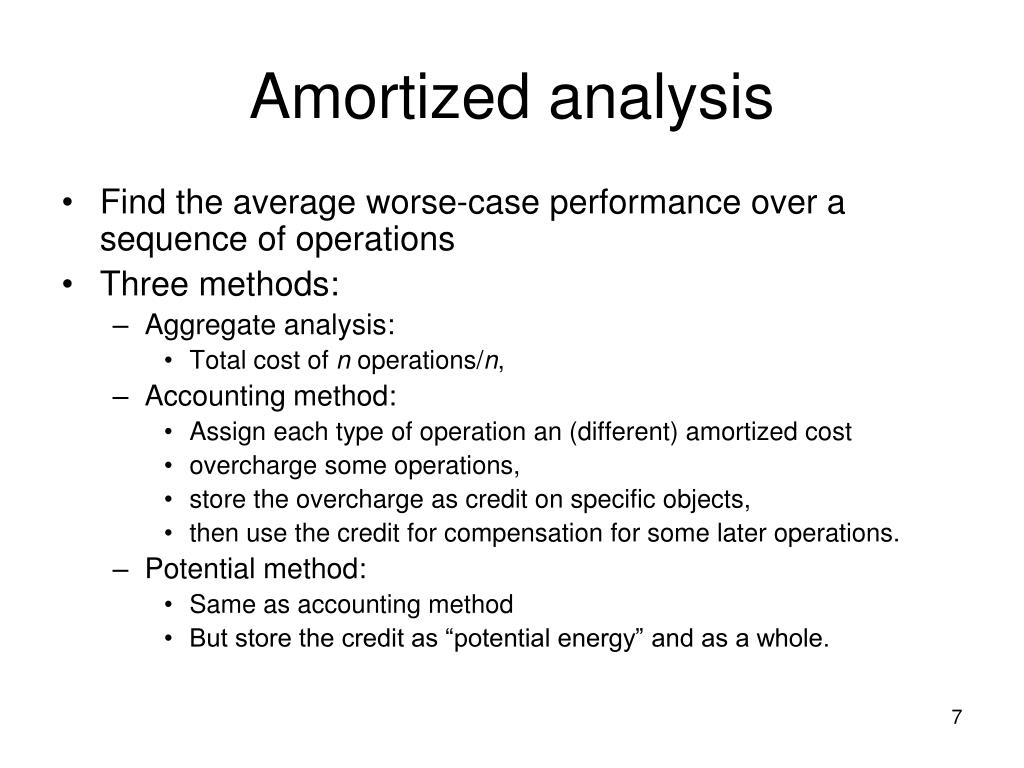 Amortized analysis

• Find the average worse-case performance over a sequence of operations
• Three methods:
  – Aggregate analysis:
    • Total cost of $n$ operations/$n$,
  – Accounting method:
    • Assign each type of operation an (different) amortized cost
    • overcharge some operations,
    • store the overcharge as credit on specific objects,
    • then use the credit for compensation for some later operations.
  – Potential method:
    • Same as accounting method
    • But store the credit as “potential energy” and as a whole.

7